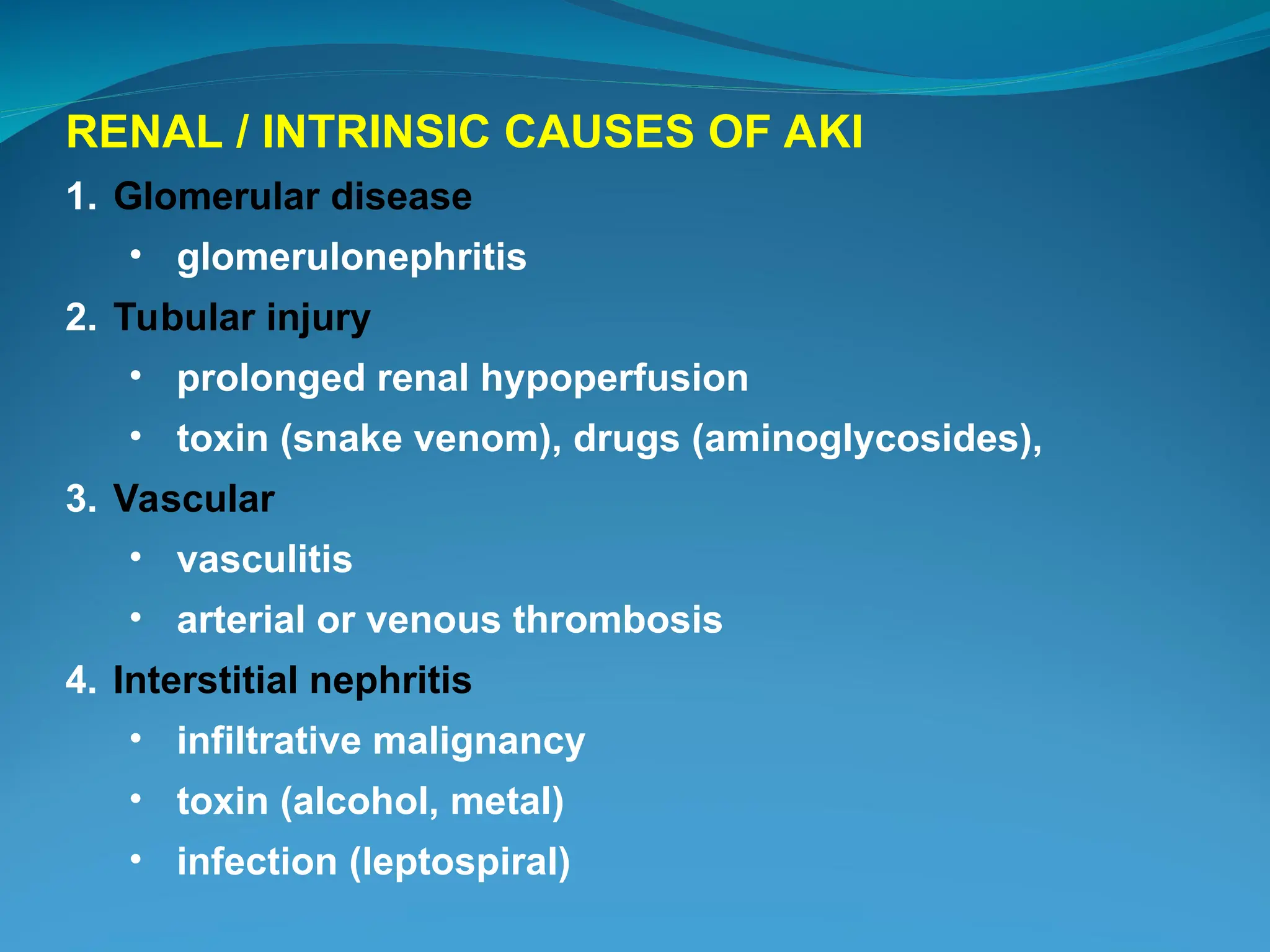 RENAL / INTRINSIC CAUSES OF AKI

1. Glomerular disease
 • glomerulonephritis
2. Tubular injury
 • prolonged renal hypoperfusion
 • toxin (snake venom), drugs (aminoglycosides),
3. Vascular
 • vasculitis
 • arterial or venous thrombosis
4. Interstitial nephritis
 • infiltrative malignancy
 • toxin (alcohol, metal)
 • infection (leptospiral)